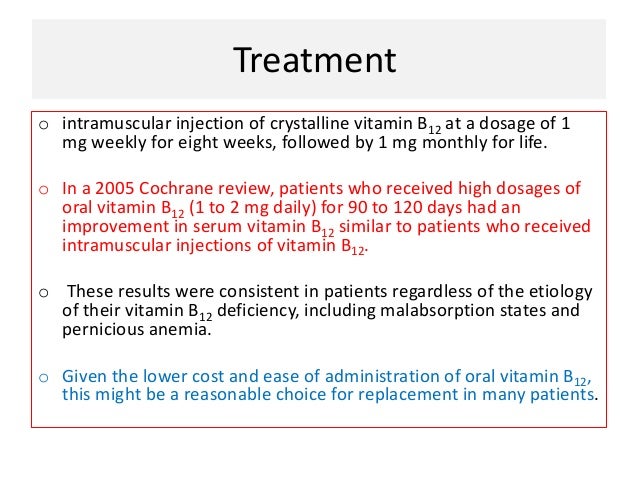 Treatment

o intramuscular injection of crystalline vitamin $B_{12}$ at a dosage of 1 mg weekly for eight weeks, followed by 1 mg monthly for life.

o In a 2005 Cochrane review, patients who received high dosages of oral vitamin $B_{12}$ (1 to 2 mg daily) for 90 to 120 days had an improvement in serum vitamin $B_{12}$ similar to patients who received intramuscular injections of vitamin $B_{12}$.

o These results were consistent in patients regardless of the etiology of their vitamin $B_{12}$ deficiency, including malabsorption states and pernicious anemia.

o Given the lower cost and ease of administration of oral vitamin $B_{12}$, this might be a reasonable choice for replacement in many patients.